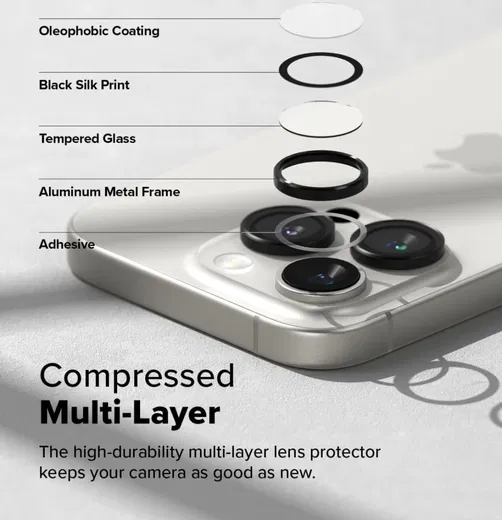 Oleophobic Coating

Black Silk Print

Tempered Glass

Aluminum Metal Frame

Adhesive

Compressed
Multi-Layer

The high-durability multi-layer lens protector keeps your camera as good as new.